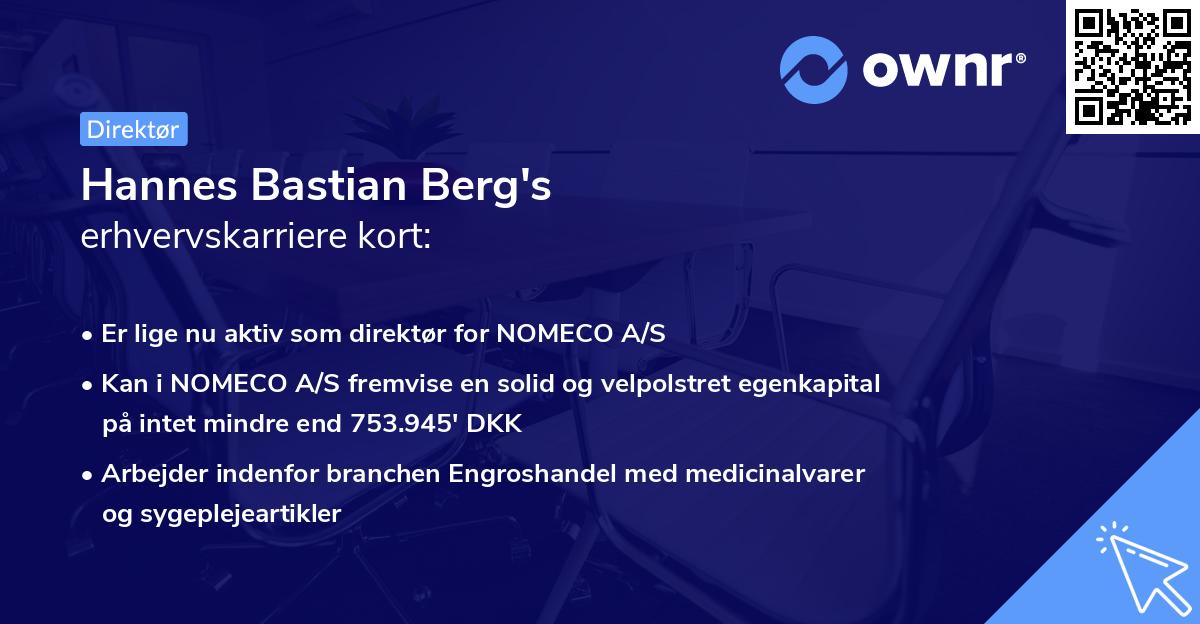 ownr®

Direktør

Hannes Bastian Berg's
erhvervskarriere kort:

• Er lige nu aktiv som direktør for NOMECO A/S
• Kan i NOMECO A/S fremvise en solid og velpolstret egenkapital på intet mindre end 753.945' DKK
• Arbejder indenfor branchen Engroshandel med medicinalvarer og sygeplejeartikler